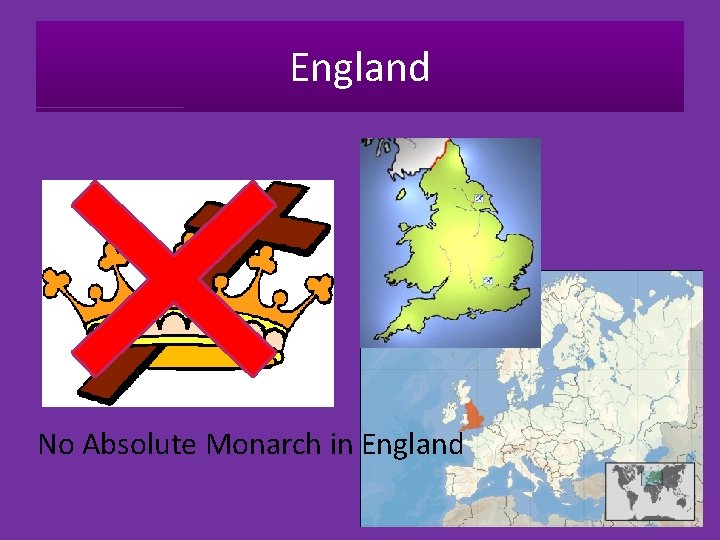 England

No Absolute Monarch in England